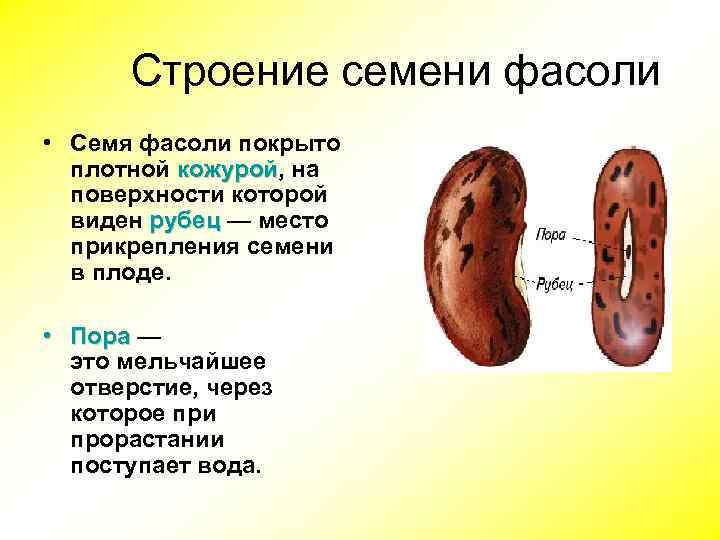 Строение семени фасоли

• Семя фасоли покрыто плотной кожурой, на поверхности которой виден рубец — место прикрепления семени в плоде.

• Пора — это мельчайшее отверстие, через которое при прорастании поступает вода.

Пора

Рубец